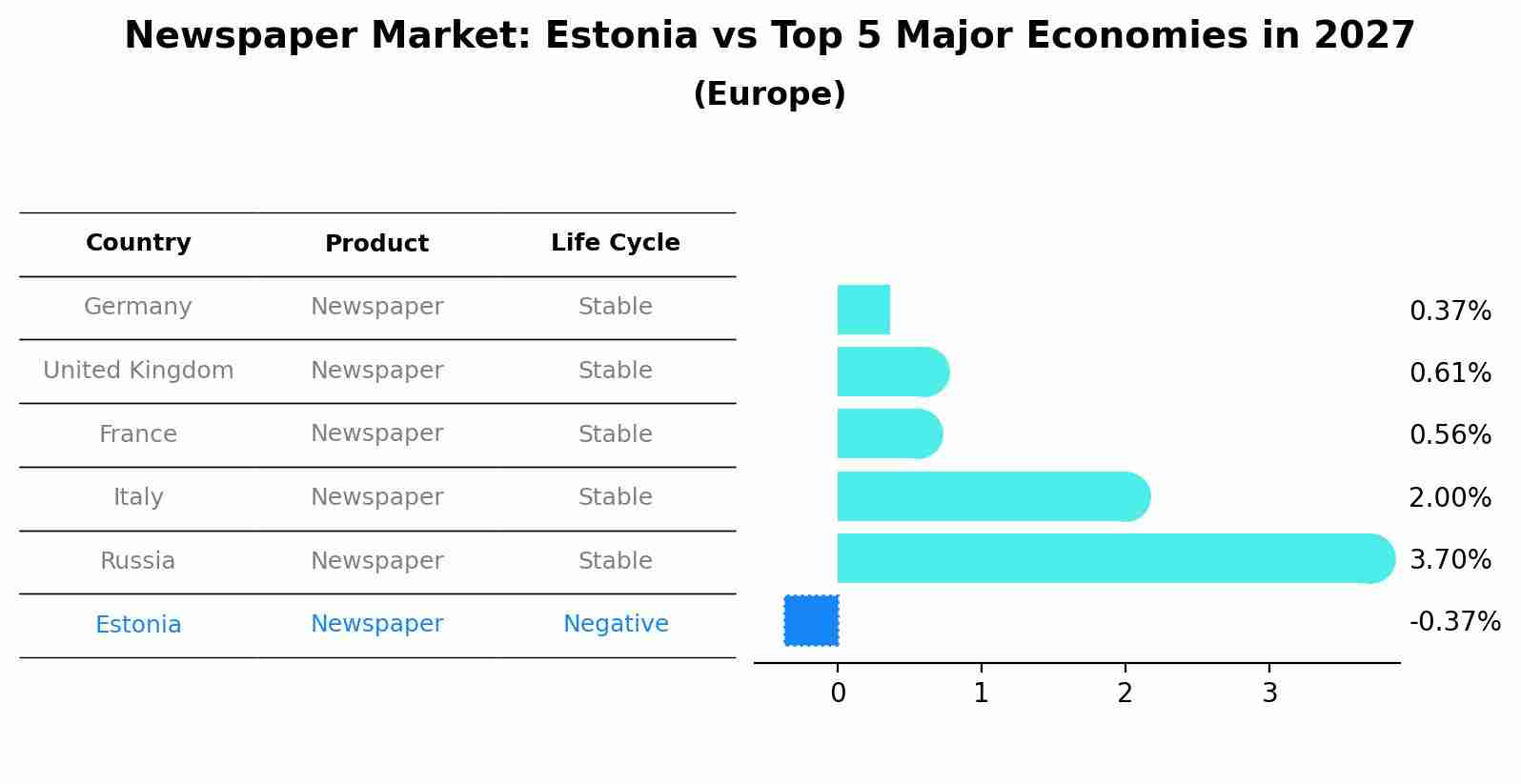 Newspaper Market: Estonia vs Top 5 Major Economies in 2027
(Europe)

| Country | Product | Life Cycle |
|---|---|---|
| Germany | Newspaper | Stable |
| United Kingdom | Newspaper | Stable |
| France | Newspaper | Stable |
| Italy | Newspaper | Stable |
| Russia | Newspaper | Stable |
| Estonia | Newspaper | Negative |

0.37%
0.61%
0.56%
2.00%
3.70%
-0.37%

0
1
2
3